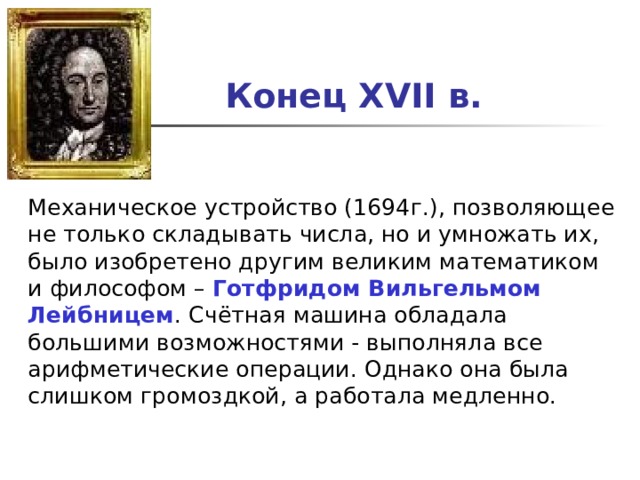 Конец XVII в.

Механическое устройство (1694г.), позволяющее не только складывать числа, но и умножать их, было изобретено другим великим математиком и философом – Готфридом Вильгельмом Лейбницем. Счётная машина обладала большими возможностями - выполняла все арифметические операции. Однако она была слишком громоздкой, а работала медленно.